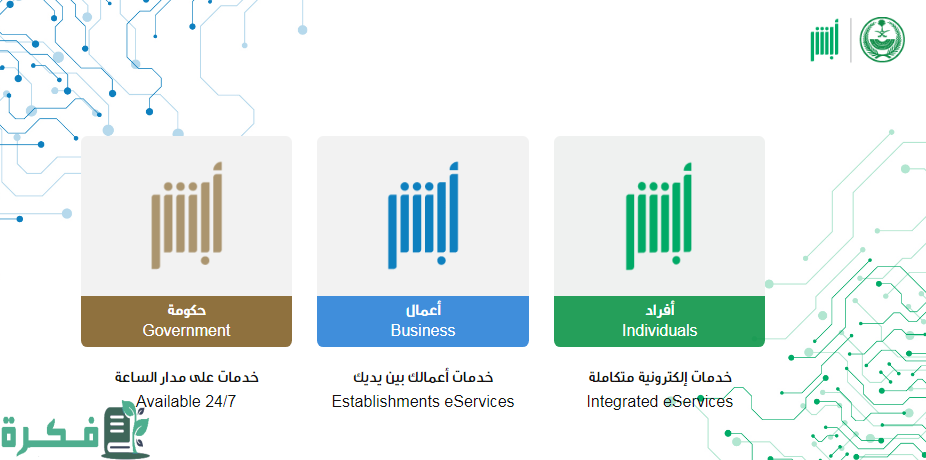 أبشر

أبشر
أفراد
Individuals
خدمات إلكترونية متكاملة
Integrated eServices

أبشر
أعمال
Business
خدمات أعمالك بين يديك
Establishments eServices

أبشر
حكومة
Government
خدمات على مدار الساعة
Available 24/7

فكرة